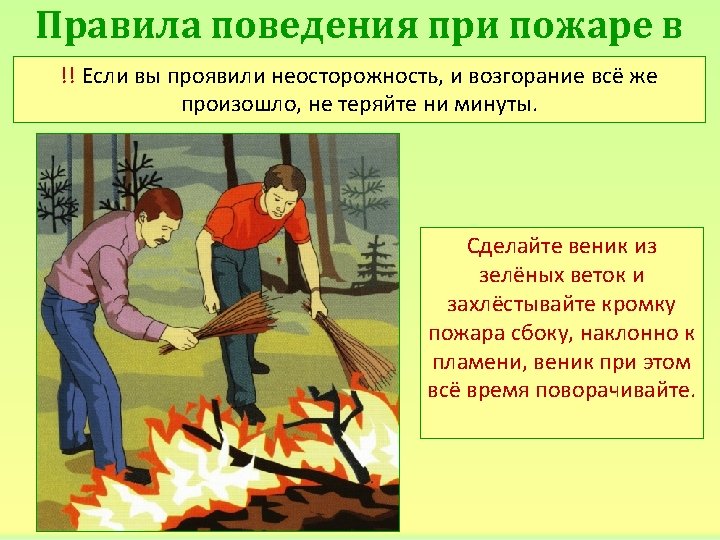 Правила поведения при пожаре в

!! Если вы проявили неосторожность, и возгорание всё же произошло, не теряйте ни минуты.

Сделайте веник из зелёных веток и захлёстывайте кромку пожара сбоку, наклонно к пламени, веник при этом всё время поворачивайте.